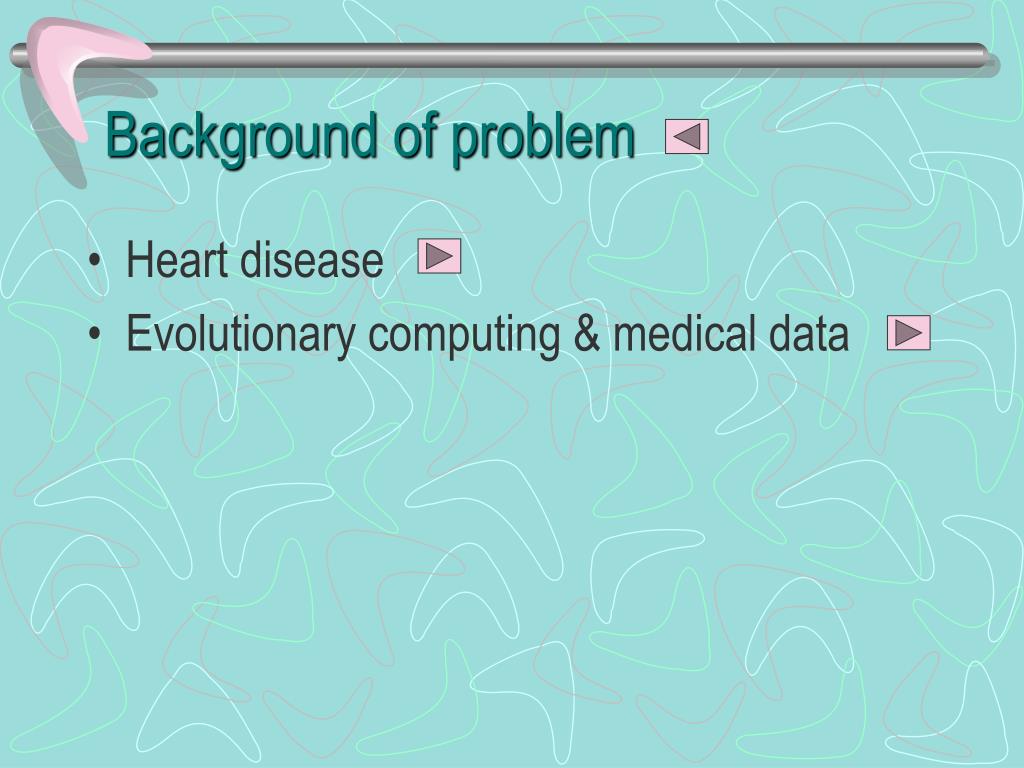 Background of problem

• Heart disease
• Evolutionary computing & medical data